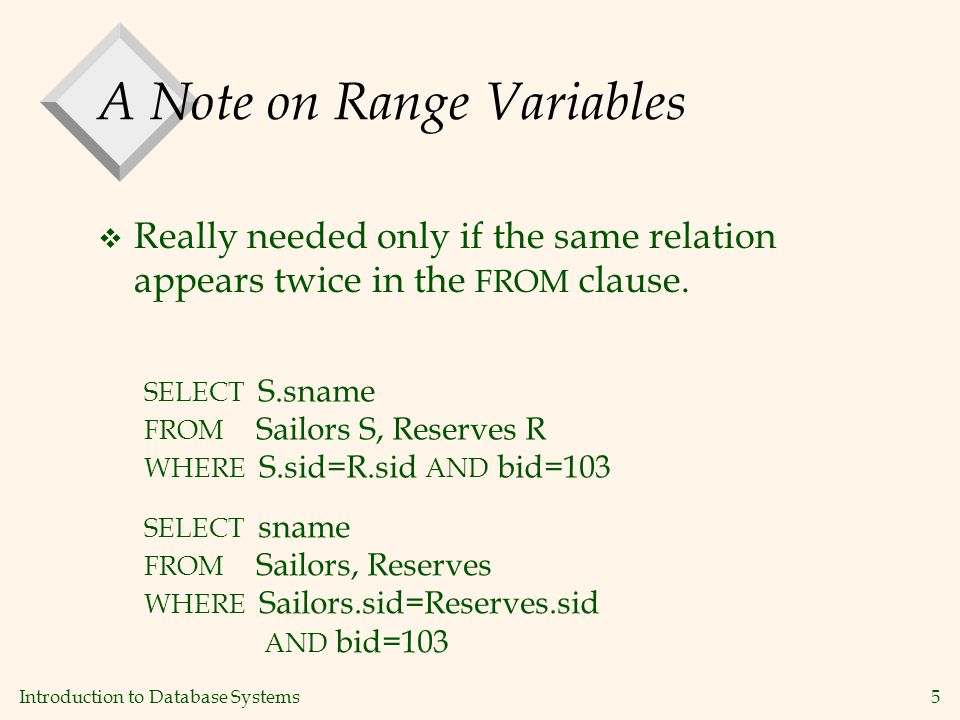 A Note on Range Variables

❖ Really needed only if the same relation appears twice in the FROM clause.

SELECT S.sname
FROM Sailors S, Reserves R
WHERE S.sid=R.sid AND bid=103

SELECT sname
FROM Sailors, Reserves
WHERE Sailors.sid=Reserves.sid
AND bid=103

Introduction to Database Systems

5